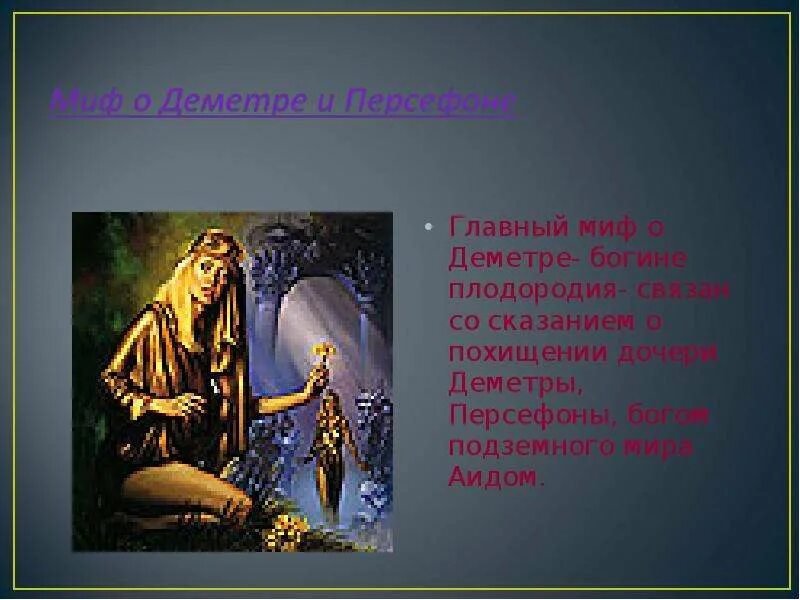 Миф о Деметре и Персефоне

• Главный миф о Деметре- богине плодородия- связан со сказанием о похищении дочери Деметры, Персефоны, богом подземного мира Аидом.